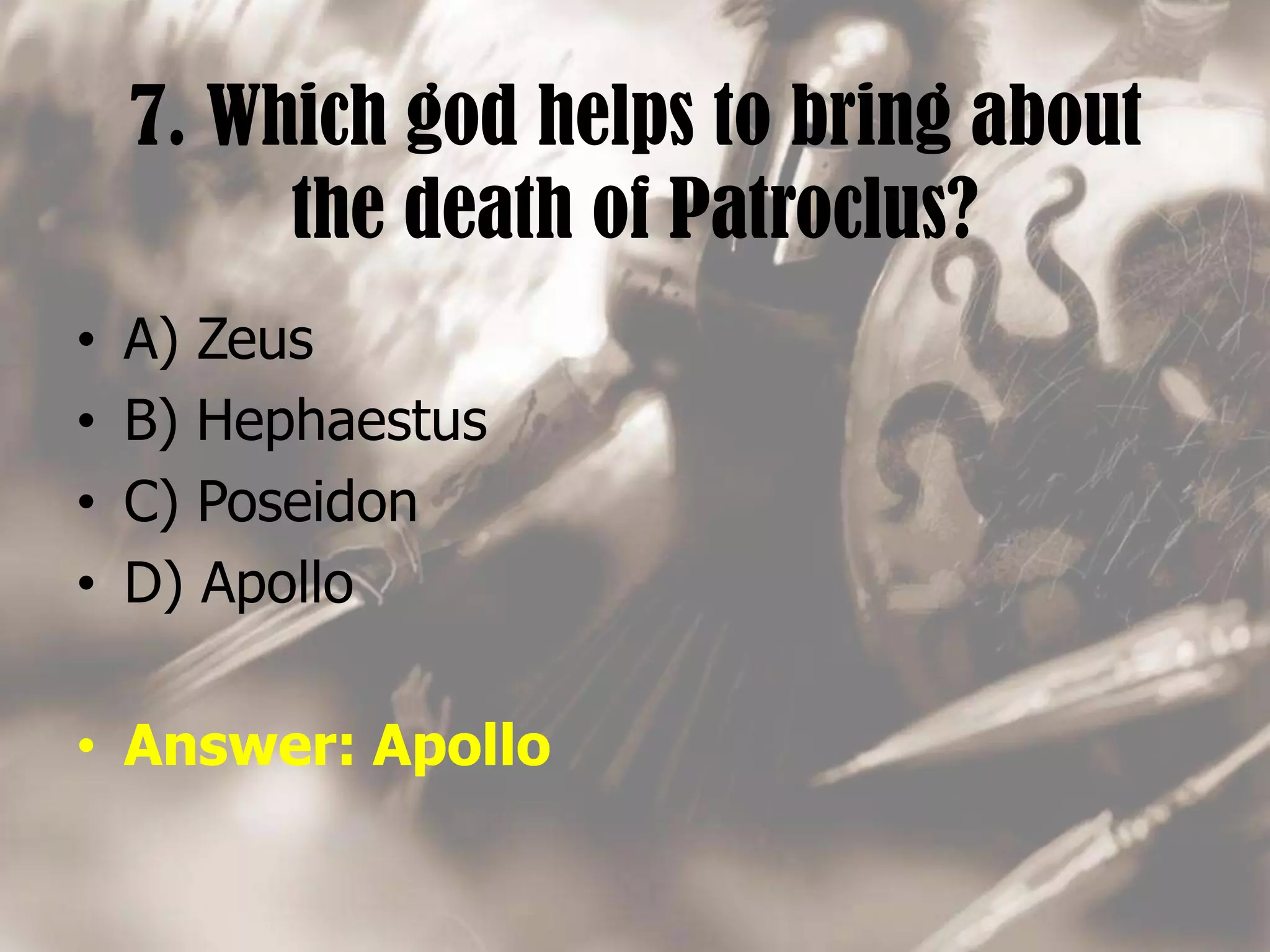 7. Which god helps to bring about the death of Patroclus?

• A) Zeus
• B) Hephaestus
• C) Poseidon
• D) Apollo

• Answer: Apollo